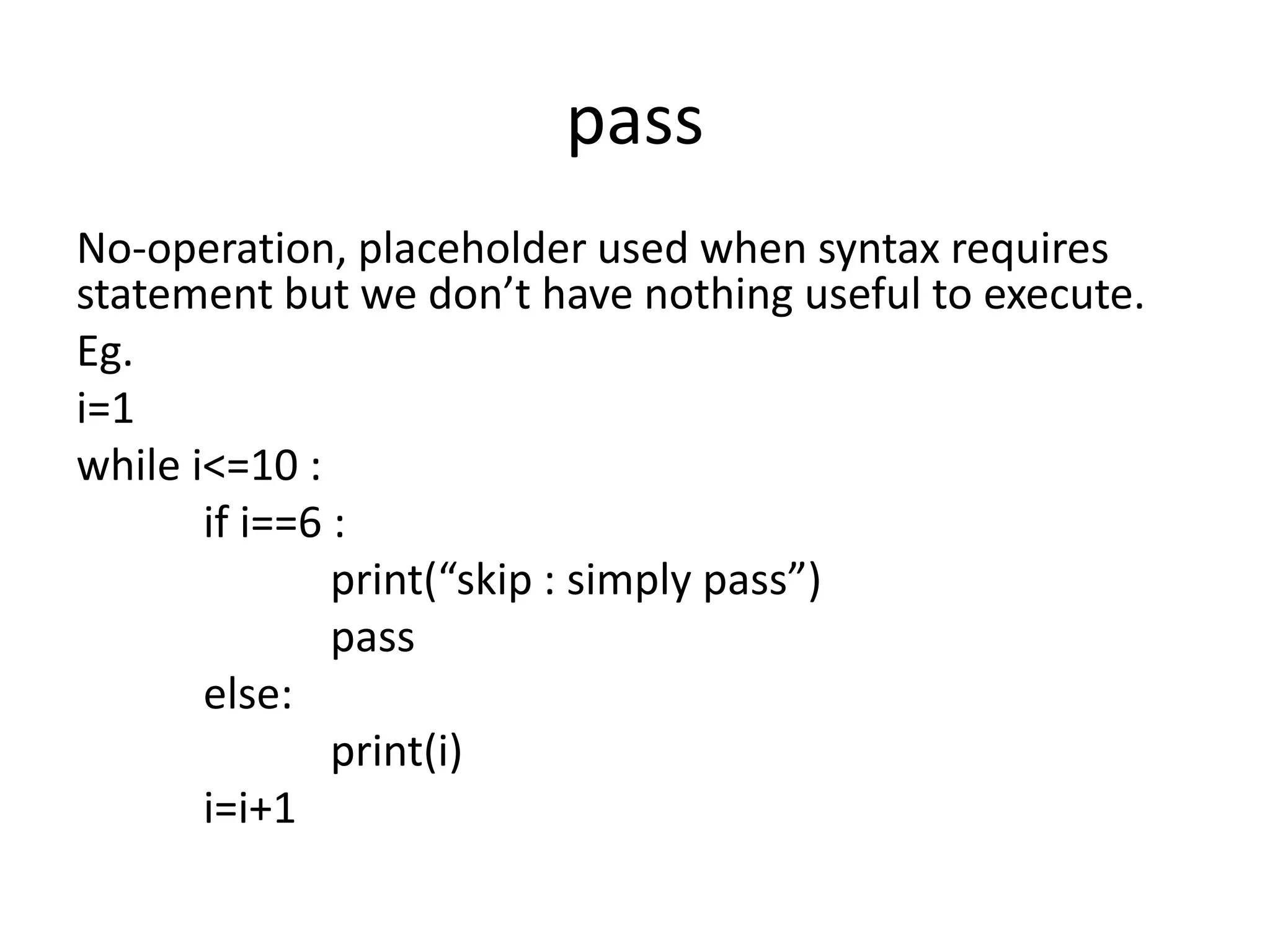 pass

No-operation, placeholder used when syntax requires statement but we don’t have nothing useful to execute.

Eg.

i=1

while i<=10 :

if i==6 :

print(“skip : simply pass”)

pass

else:

print(i)

i=i+1